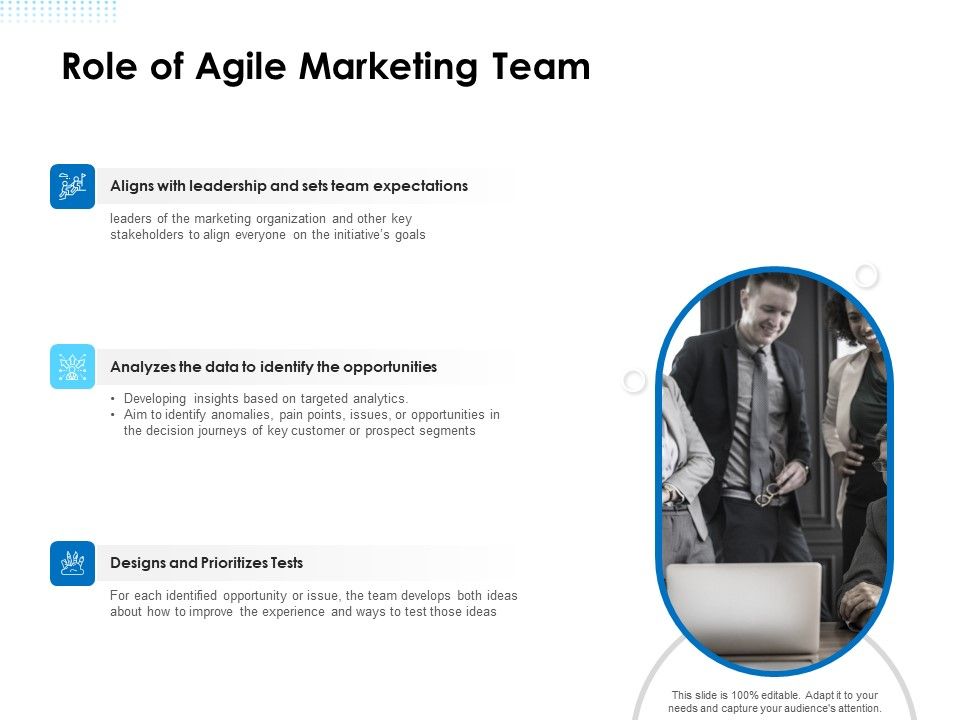 Role of Agile Marketing Team

Aligns with leadership and sets team expectations

leaders of the marketing organization and other key stakeholders to align everyone on the initiative's goals

Analyzes the data to identify the opportunities

• Developing insights based on targeted analytics.
• Aim to identify anomalies, pain points, issues, or opportunities in the decision journeys of key customer or prospect segments

Designs and Prioritizes Tests

For each identified opportunity or issue, the team develops both ideas about how to improve the experience and ways to test those ideas

This slide is 100% editable. Adapt it to your needs and capture your audience's attention.